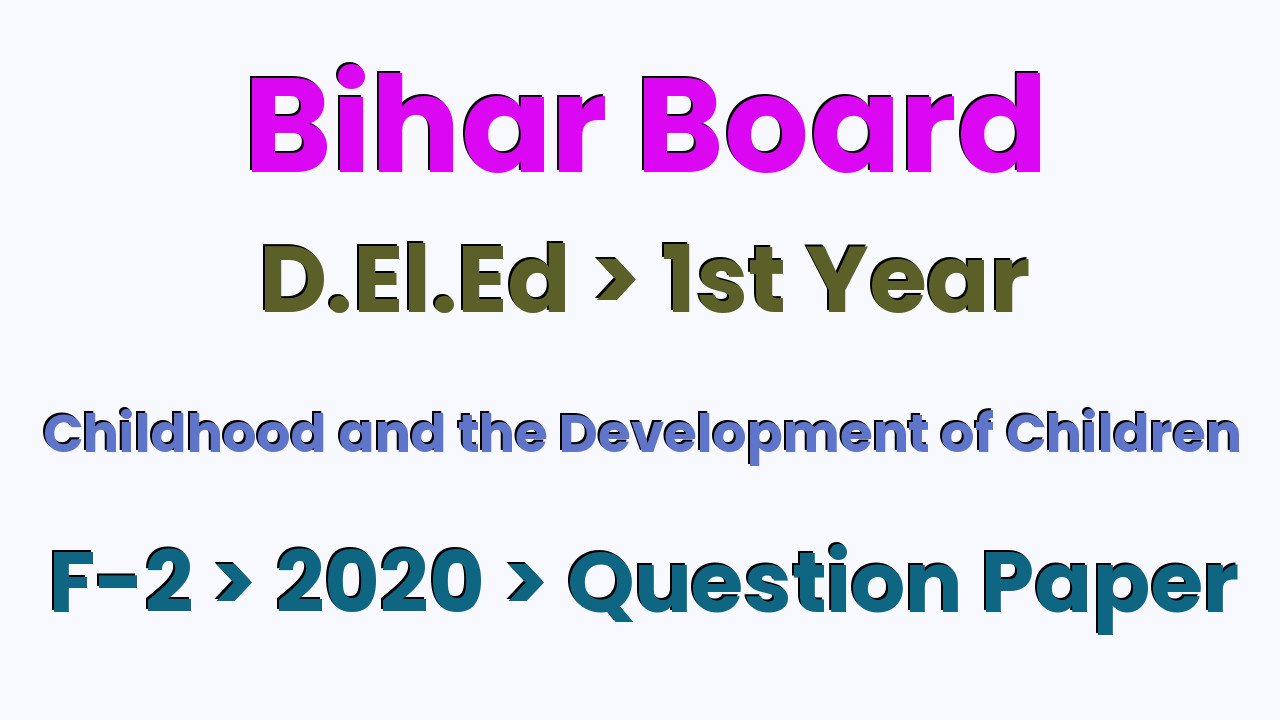 Bihar Board

D.El.Ed > 1st Year

Childhood and the Development of Children

F-2 > 2020 > Question Paper